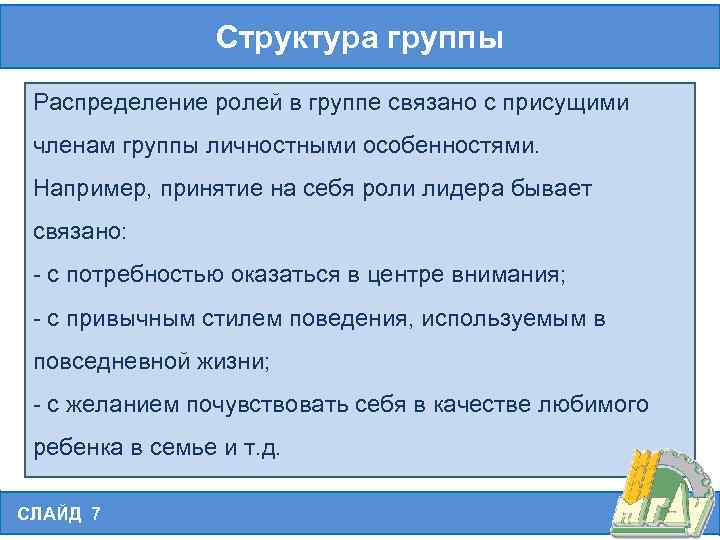 Структура группы

Распределение ролей в группе связано с присущими членам группы личностными особенностями.

Например, принятие на себя роли лидера бывает связано:

- с потребностью оказаться в центре внимания;

- с привычным стилем поведения, используемым в повседневной жизни;

- с желанием почувствовать себя в качестве любимого ребенка в семье и т.д.

СЛАЙД 7

МГАУ